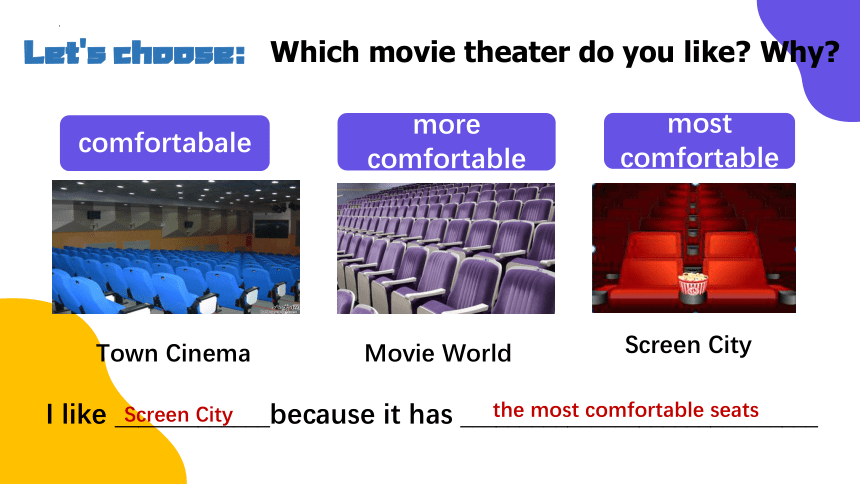 Let's choose: Which movie theater do you like? Why?

comfortabale

more comfortable

most comfortable

Town Cinema

Movie World

Screen City

I like Screen City because it has the most comfortable seats